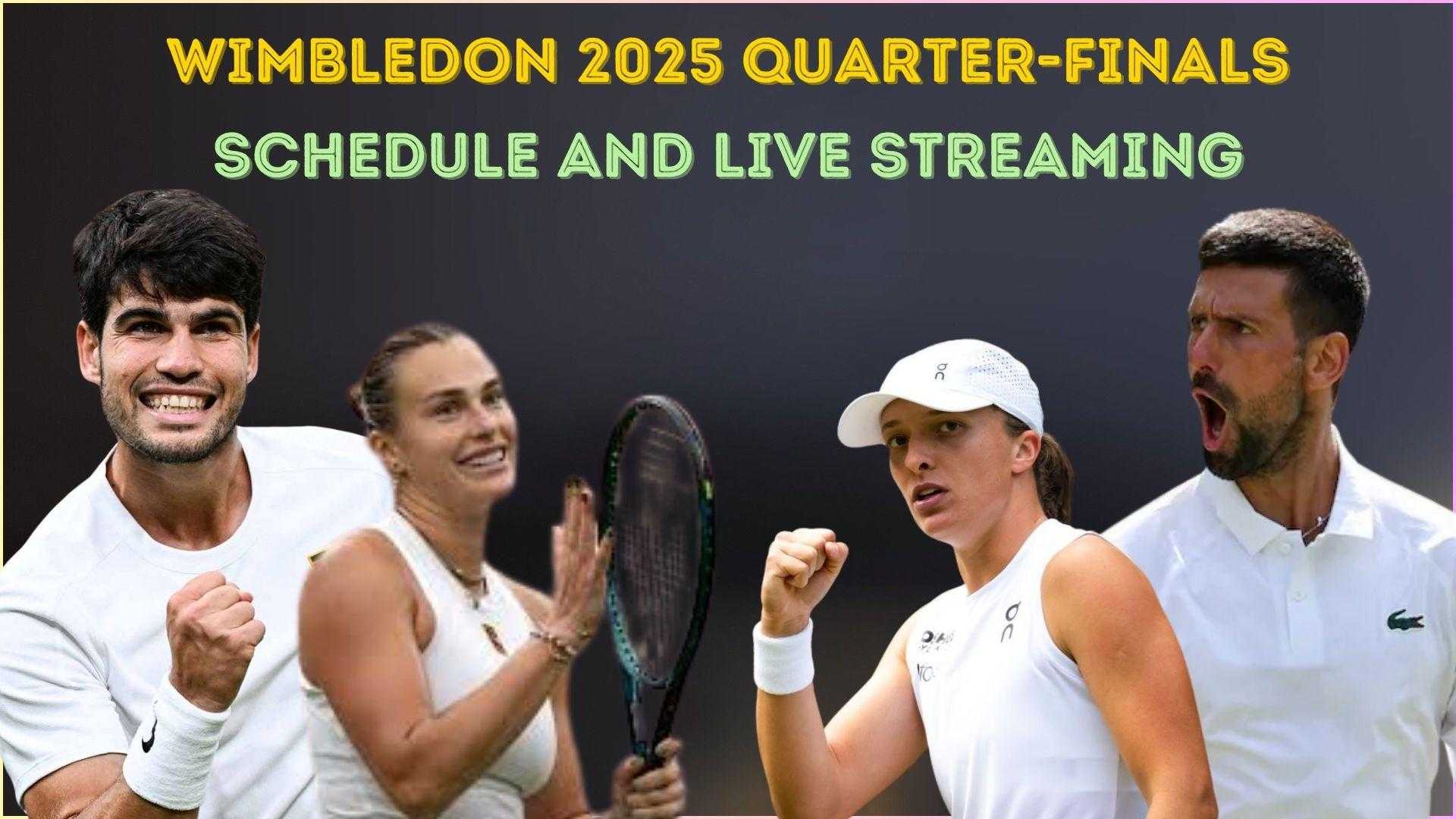 WIMBLEDON 2025 QUARTER-FINALS
SCHEDULE AND LIVE STREAMING